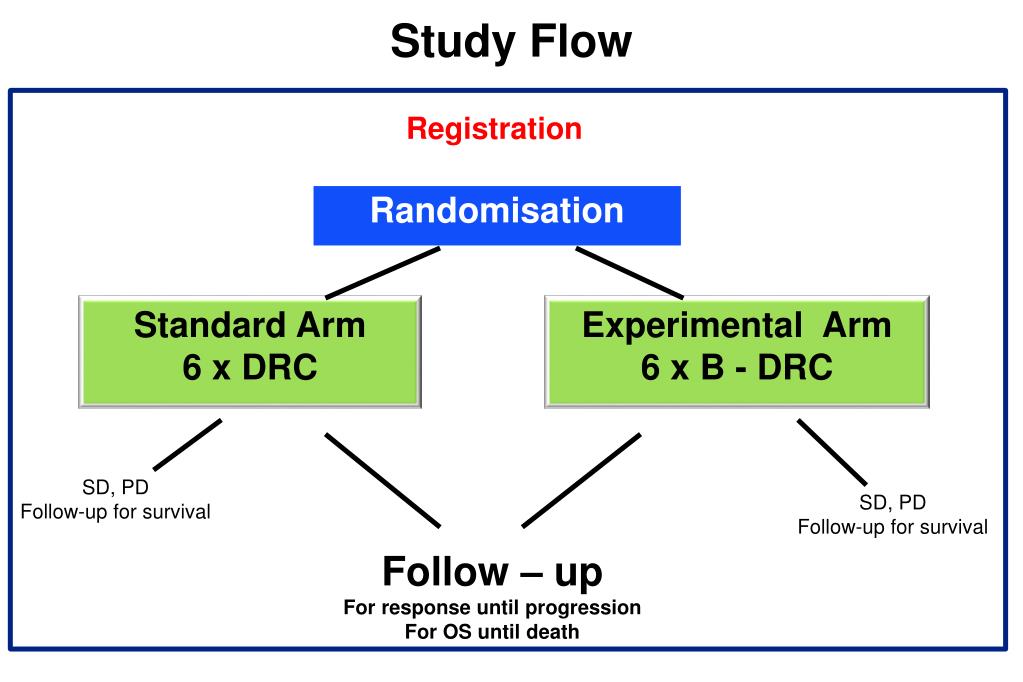 Study Flow

Registration

Randomisation

Standard Arm
6 x DRC

Experimental Arm
6 x B - DRC

SD, PD
Follow-up for survival

SD, PD
Follow-up for survival

Follow – up
For response until progression
For OS until death